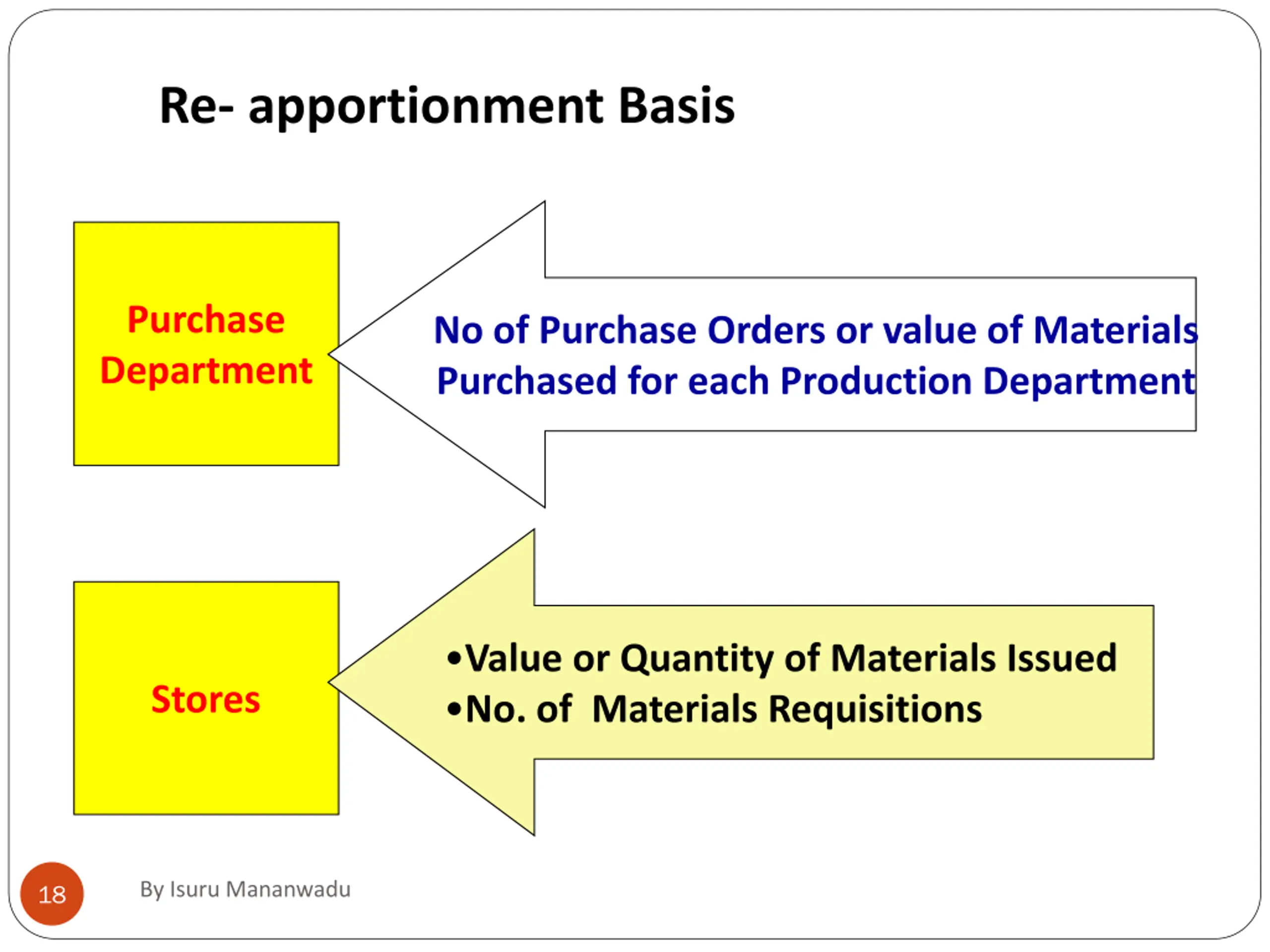 Re- apportionment Basis

Purchase Department

No of Purchase Orders or value of Materials Purchased for each Production Department

Stores

•Value or Quantity of Materials Issued
•No. of Materials Requisitions

18

By Isuru Mananwadu